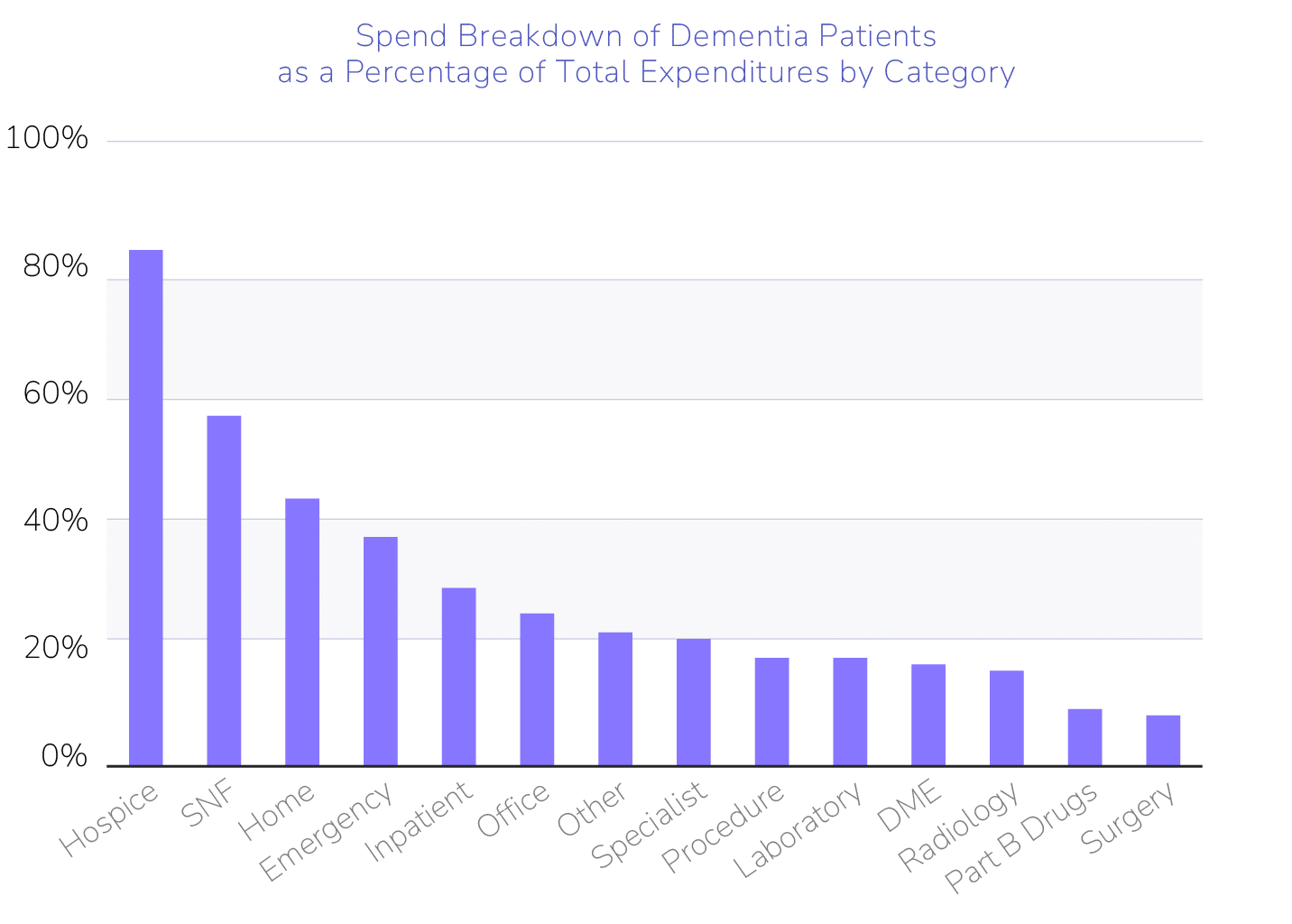 Spend Breakdown of Dementia Patients
as a Percentage of Total Expenditures by Category

100%
80%
60%
40%
20%
0%

Hospice
SNF
Home
Emergency
Inpatient
Office
Other
Specialist
Procedure
Laboratory
DME
Radiology
Part B Drugs
Surgery